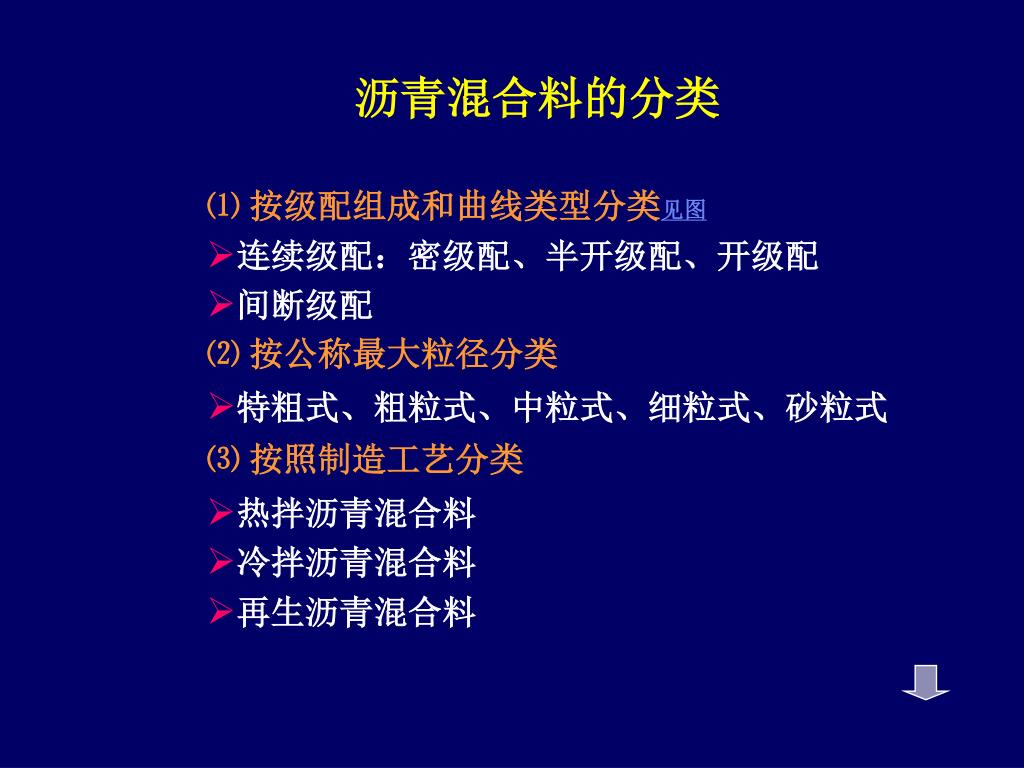 沥青混合料的分类

⑴ 按级配组成和曲线类型分类见图

➢连续级配：密级配、半开级配、开级配

➢间断级配

⑵ 按公称最大粒径分类

➢特粗式、粗粒式、中粒式、细粒式、砂粒式

⑶ 按照制造工艺分类

➢热拌沥青混合料

➢冷拌沥青混合料

➢再生沥青混合料